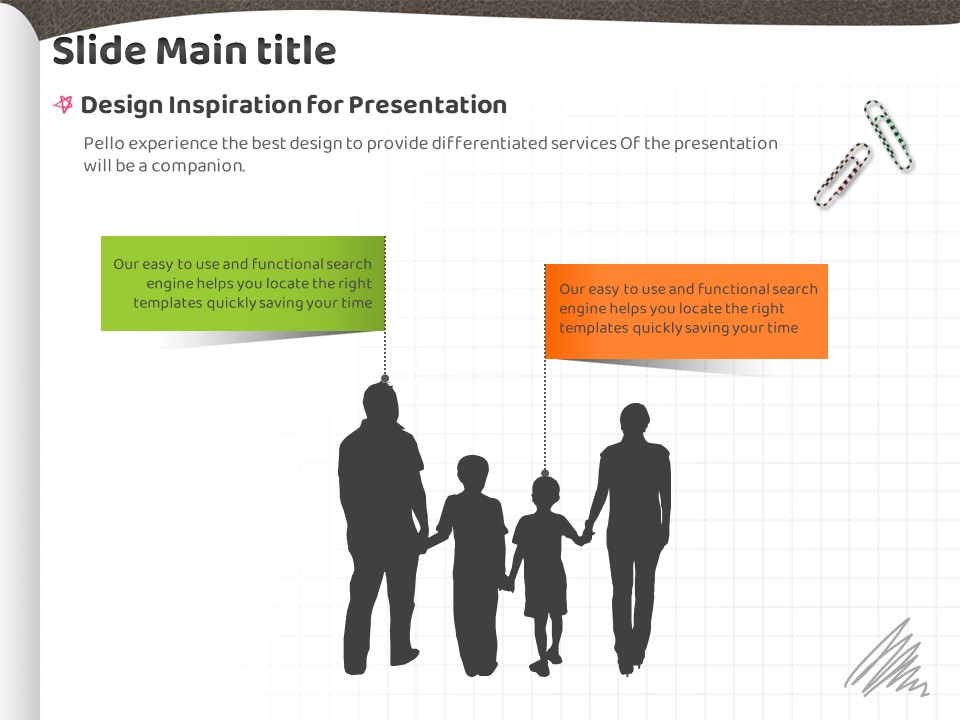 Slide Main title

Design Inspiration for Presentation

Pello experience the best design to provide differentiated services Of the presentation will be a companion.

Our easy to use and functional search engine helps you locate the right templates quickly saving your time

Our easy to use and functional search engine helps you locate the right templates quickly saving your time